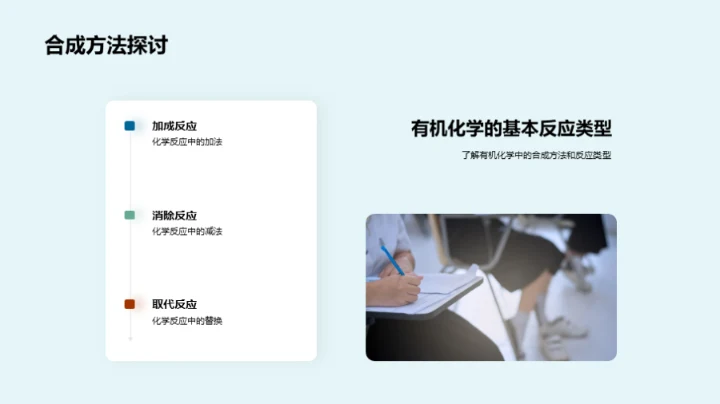 合成方法探讨

加成反应
化学反应中的加法

消除反应
化学反应中的减法

取代反应
化学反应中的替换

有机化学的基本反应类型

了解有机化学中的合成方法和反应类型